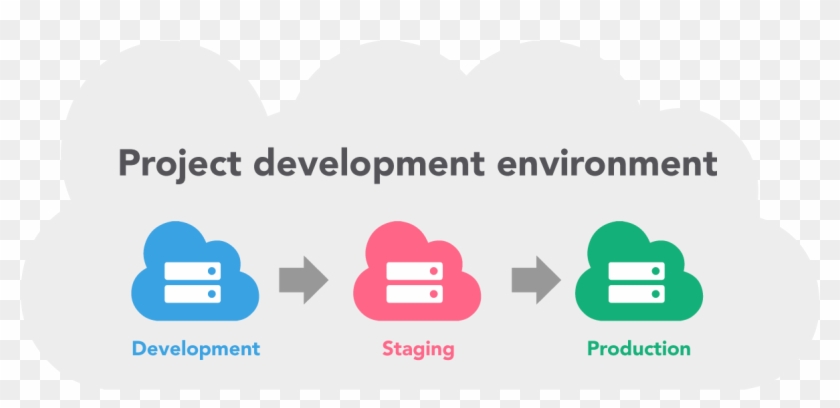 Project development environment

Development

Staging

Production